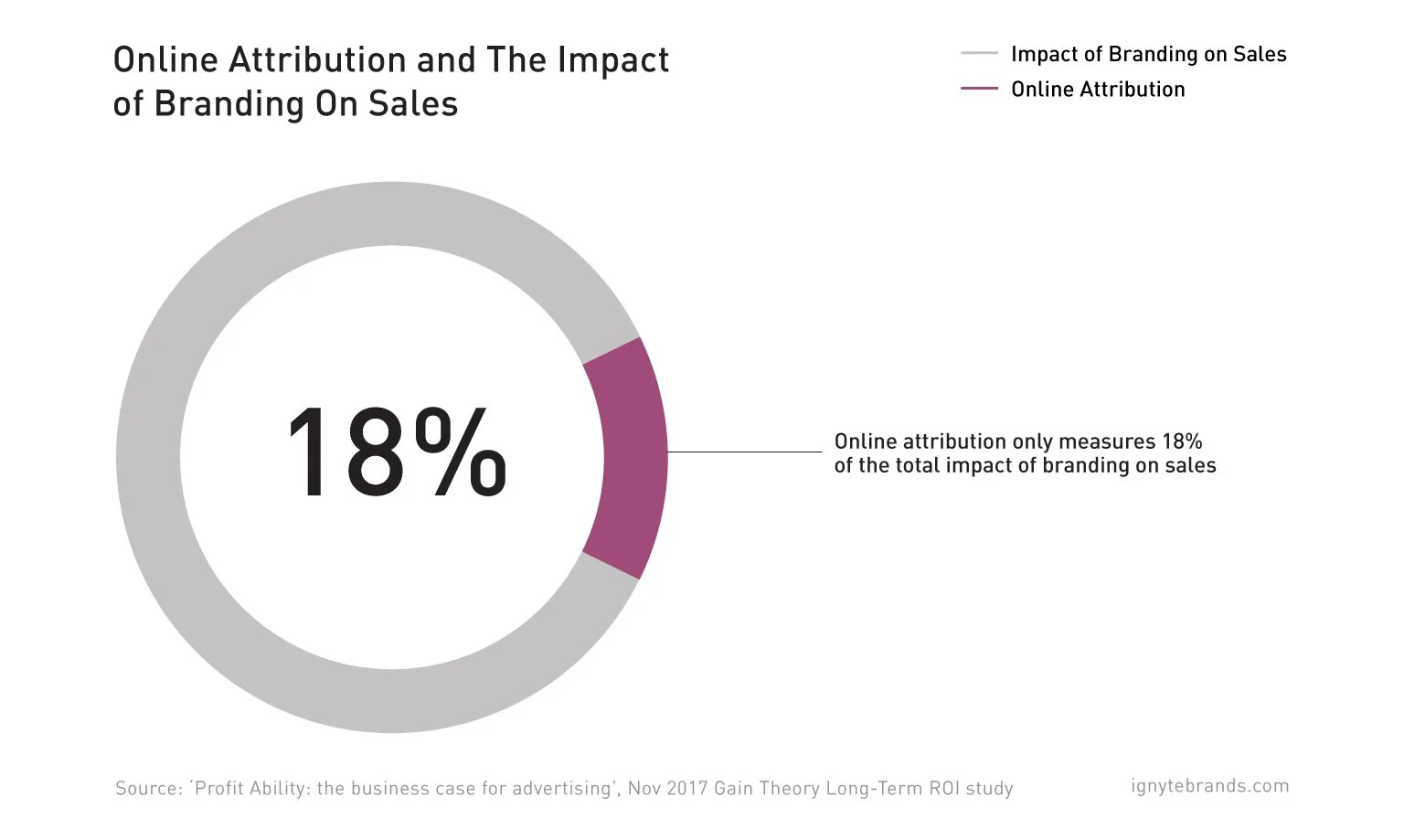 Online Attribution and The Impact of Branding On Sales

Impact of Branding on Sales
Online Attribution

18%

Online attribution only measures 18% of the total impact of branding on sales

Source: 'Profit Ability: the business case for advertising', Nov 2017 Gain Theory Long-Term ROI study

ignytebrands.com